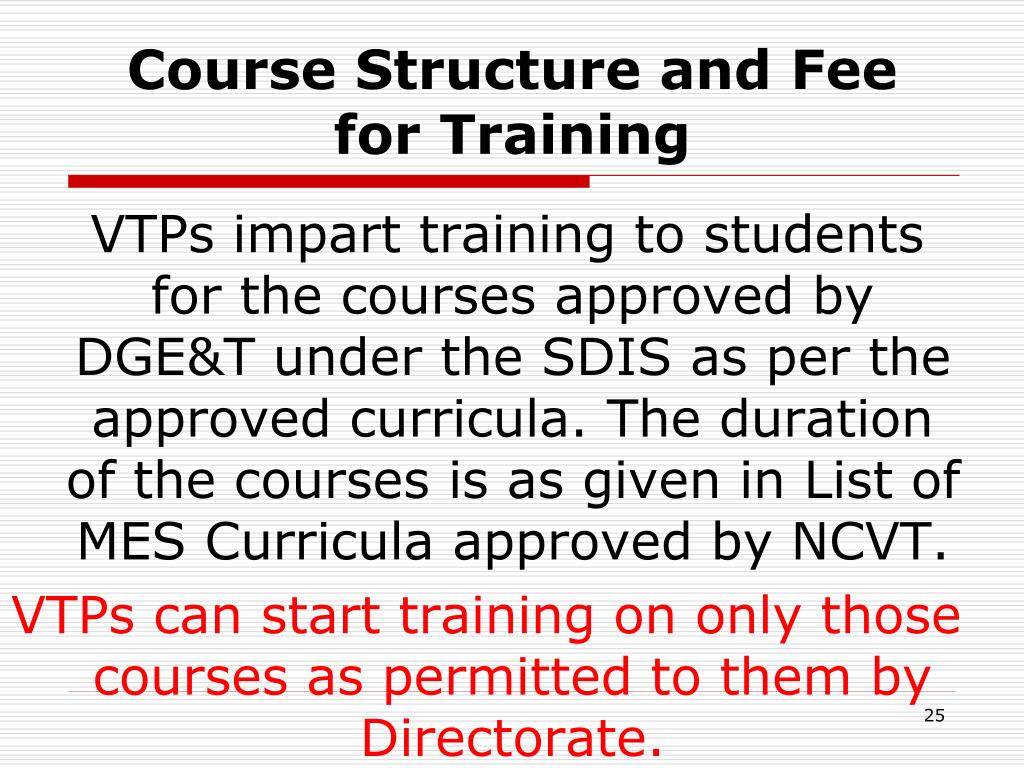 Course Structure and Fee for Training

VTPs impart training to students for the courses approved by DGE&T under the SDIS as per the approved curricula. The duration of the courses is as given in List of MES Curricula approved by NCVT.

VTPs can start training on only those courses as permitted to them by Directorate.

25